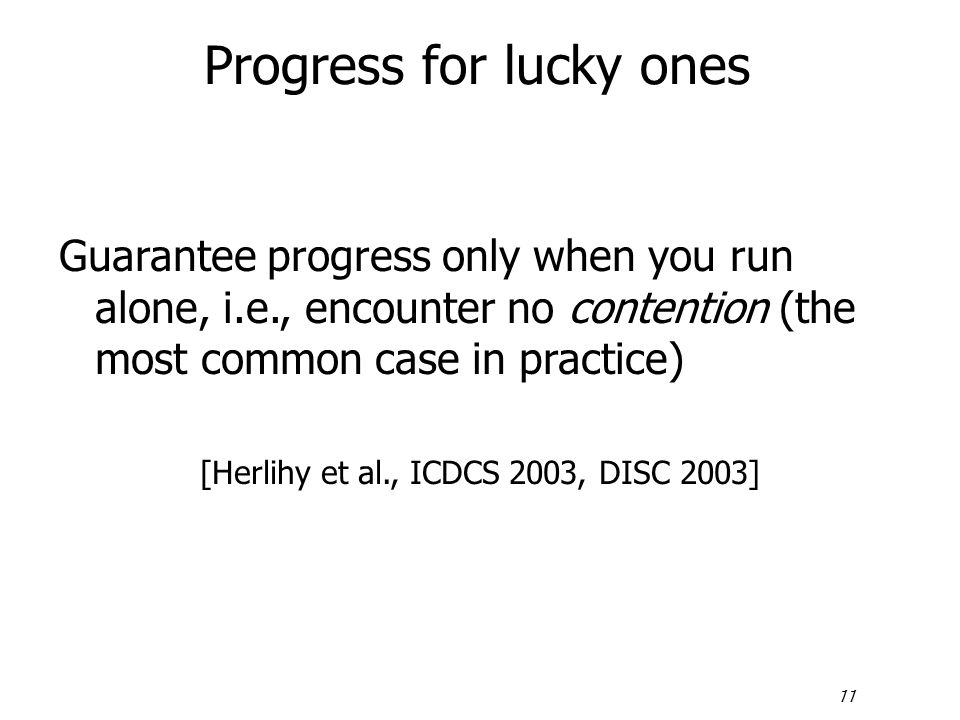 Progress for lucky ones

Guarantee progress only when you run alone, i.e., encounter no contention (the most common case in practice)

[Herlihy et al., ICDCS 2003, DISC 2003]

11